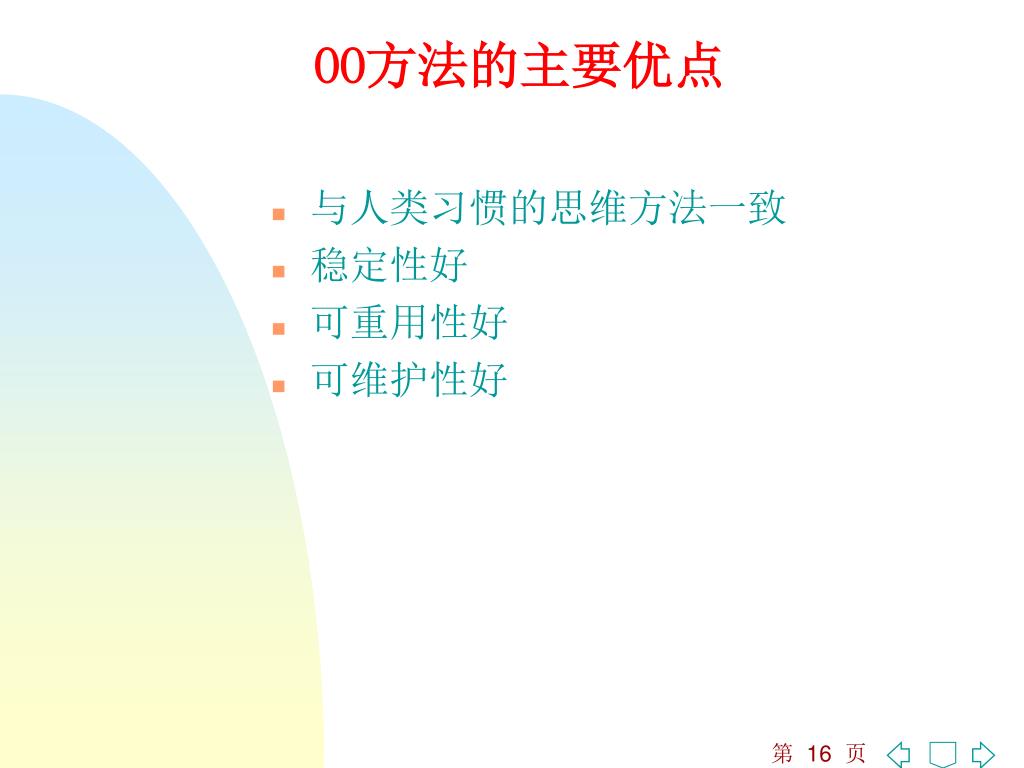 OO方法的主要优点

- 与人类习惯的思维方法一致
- 稳定性好
- 可重用性好
- 可维护性好

第 16 页